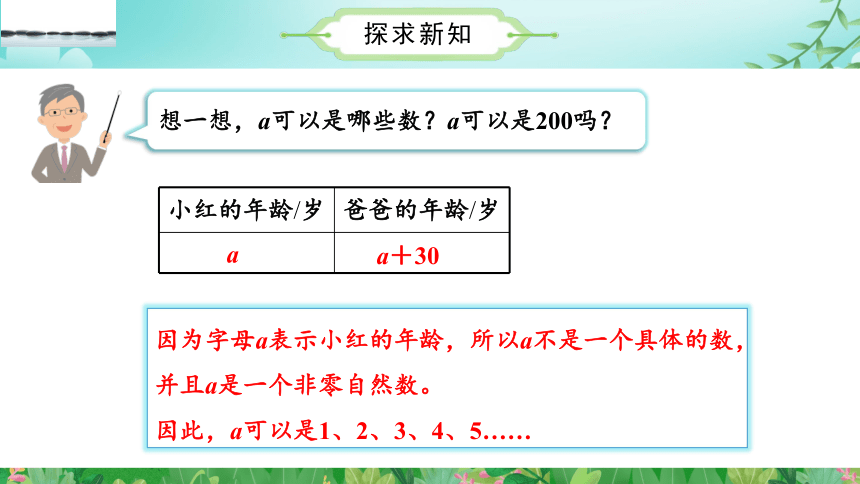 探求新知

想一想，$a$可以是哪些数？$a$可以是200吗？

| 小红的年龄/岁 | 爸爸的年龄/岁 |
|---|---|
| $a$ | $a+30$ |

因为字母$a$表示小红的年龄，所以$a$不是一个具体的数，并且$a$是一个非零自然数。

因此，$a$可以是1、2、3、4、5……